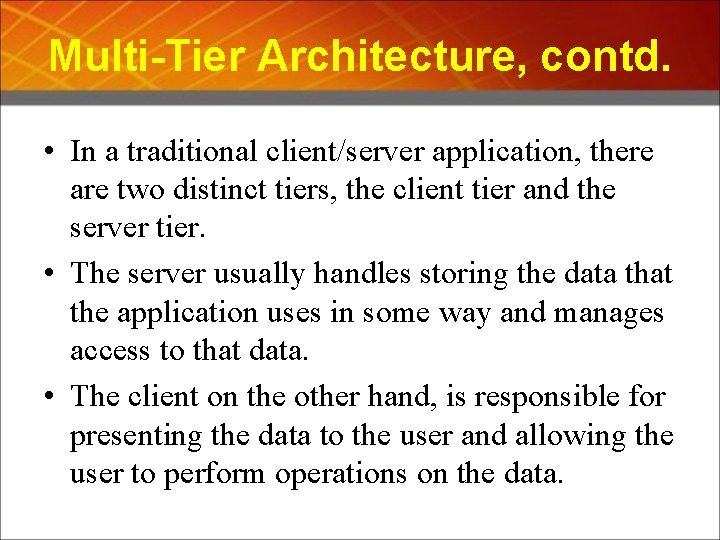 Multi-Tier Architecture, contd.

• In a traditional client/server application, there are two distinct tiers, the client tier and the server tier.

• The server usually handles storing the data that the application uses in some way and manages access to that data.

• The client on the other hand, is responsible for presenting the data to the user and allowing the user to perform operations on the data.